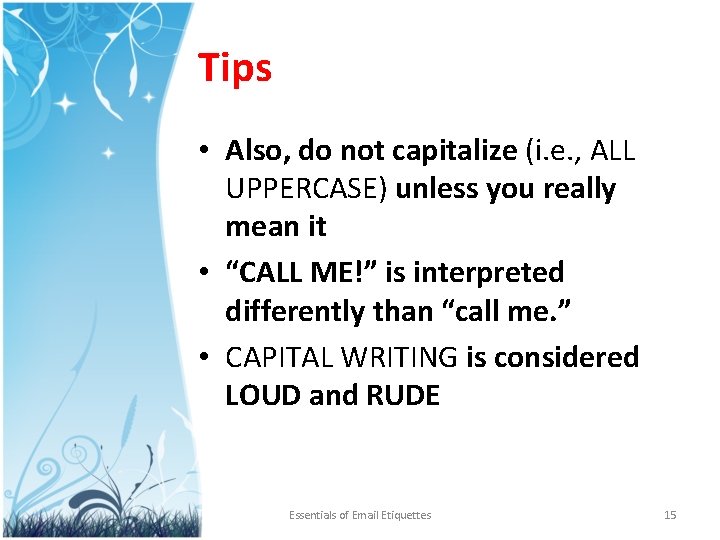 Tips

• Also, do not capitalize (i.e., ALL UPPERCASE) unless you really mean it
• “CALL ME!” is interpreted differently than “call me.”
• CAPITAL WRITING is considered LOUD and RUDE

Essentials of Email Etiquettes

15